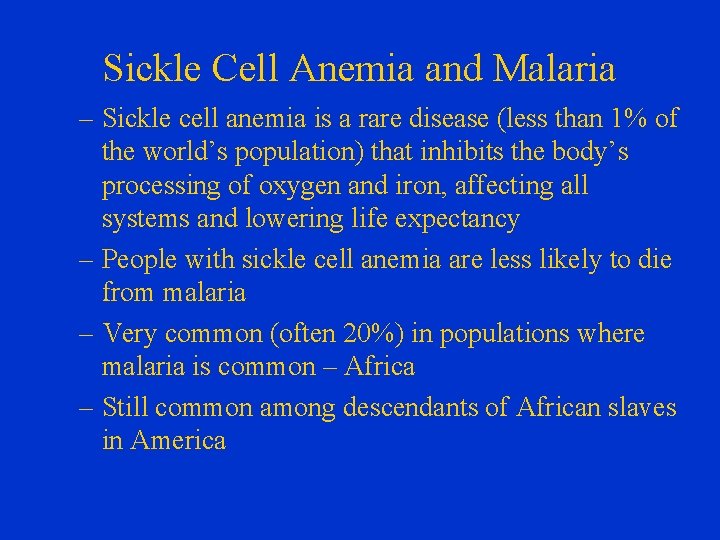 Sickle Cell Anemia and Malaria

– Sickle cell anemia is a rare disease (less than 1% of the world’s population) that inhibits the body’s processing of oxygen and iron, affecting all systems and lowering life expectancy

– People with sickle cell anemia are less likely to die from malaria

– Very common (often 20%) in populations where malaria is common – Africa

– Still common among descendants of African slaves in America